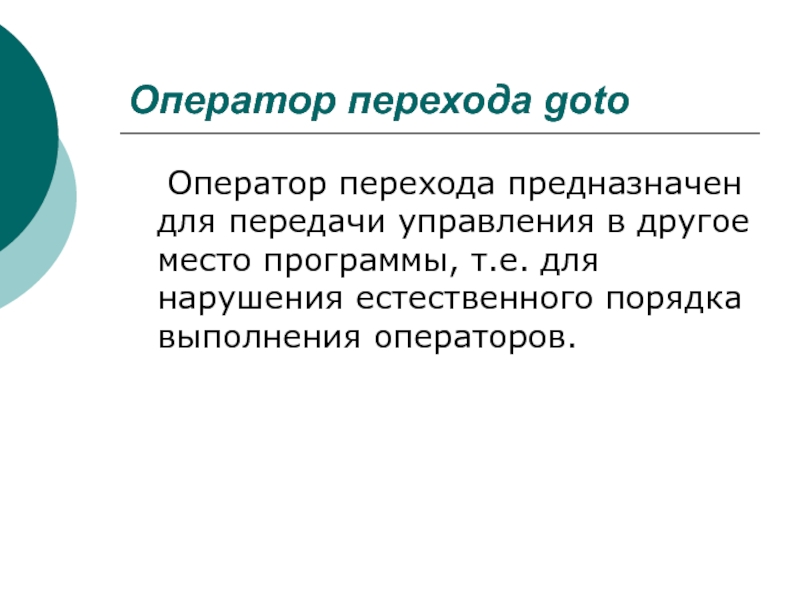 Оператор перехода goto

Оператор перехода предназначен для передачи управления в другое место программы, т.е. для нарушения естественного порядка выполнения операторов.